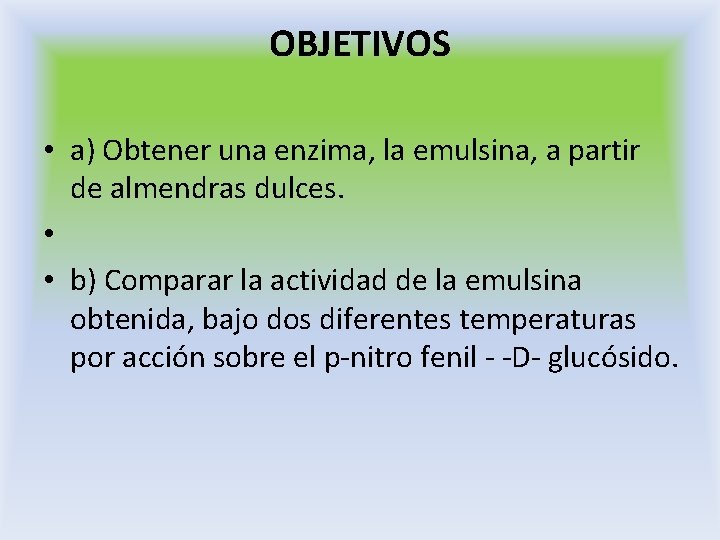 OBJETIVOS

• a) Obtener una enzima, la emulsina, a partir de almendras dulces.

•

• b) Comparar la actividad de la emulsina obtenida, bajo dos diferentes temperaturas por acción sobre el p-nitro fenil - -D- glucósido.